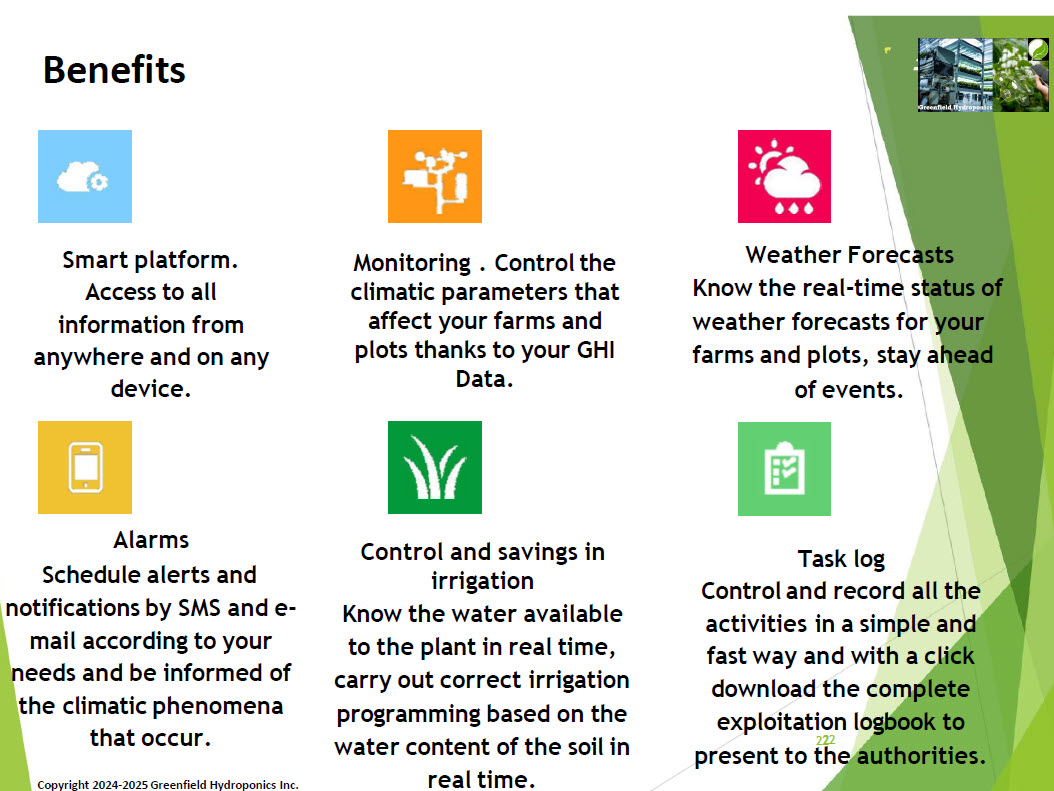 Benefits

Greenfield Hydroponics

Smart platform. Access to all information from anywhere and on any device.

Monitoring . Control the climatic parameters that affect your farms and plots thanks to your GHI Data.

Weather Forecasts
Know the real-time status of weather forecasts for your farms and plots, stay ahead of events.

Alarms
Schedule alerts and notifications by SMS and e-mail according to your needs and be informed of the climatic phenomena that occur.

Control and savings in irrigation
Know the water available to the plant in real time, carry out correct irrigation programming based on the water content of the soil in real time.

Task log
Control and record all the activities in a simple and fast way and with a click download the complete exploitation logbook to present to the authorities.

222

Copyright 2024-2025 Greenfield Hydroponics Inc.